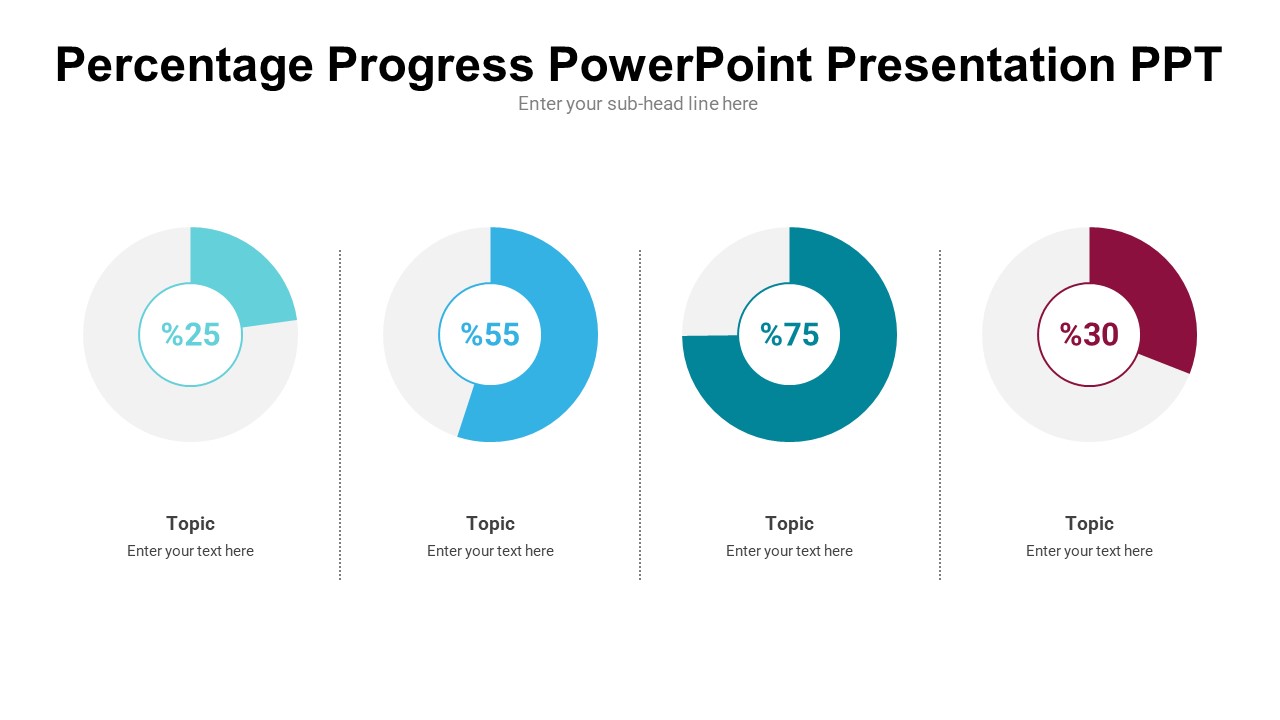 Percentage Progress PowerPoint Presentation PPT
Enter your sub-head line here

%25
Topic
Enter your text here

%55
Topic
Enter your text here

%75
Topic
Enter your text here

%30
Topic
Enter your text here